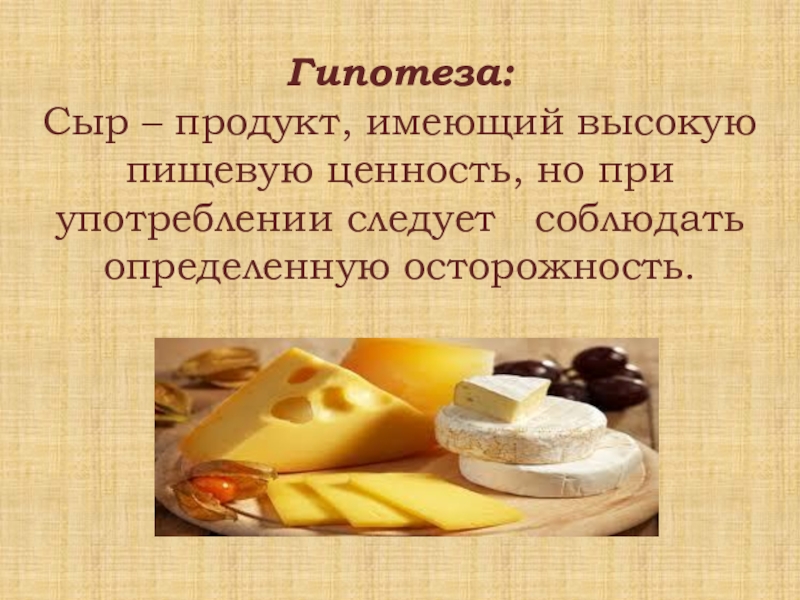 Гипотеза:

Сыр – продукт, имеющий высокую пищевую ценность, но при употреблении следует соблюдать определенную осторожность.